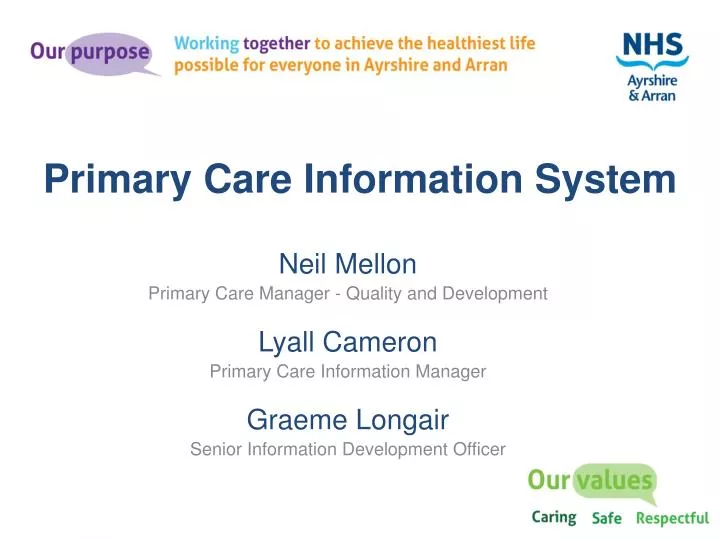 Our purpose

Working together to achieve the healthiest life possible for everyone in Ayrshire and Arran

NHS
Ayrshire
& Arran

Primary Care Information System

Neil Mellon
Primary Care Manager - Quality and Development

Lyall Cameron
Primary Care Information Manager

Graeme Longair
Senior Information Development Officer

Our values
Caring Safe Respectful